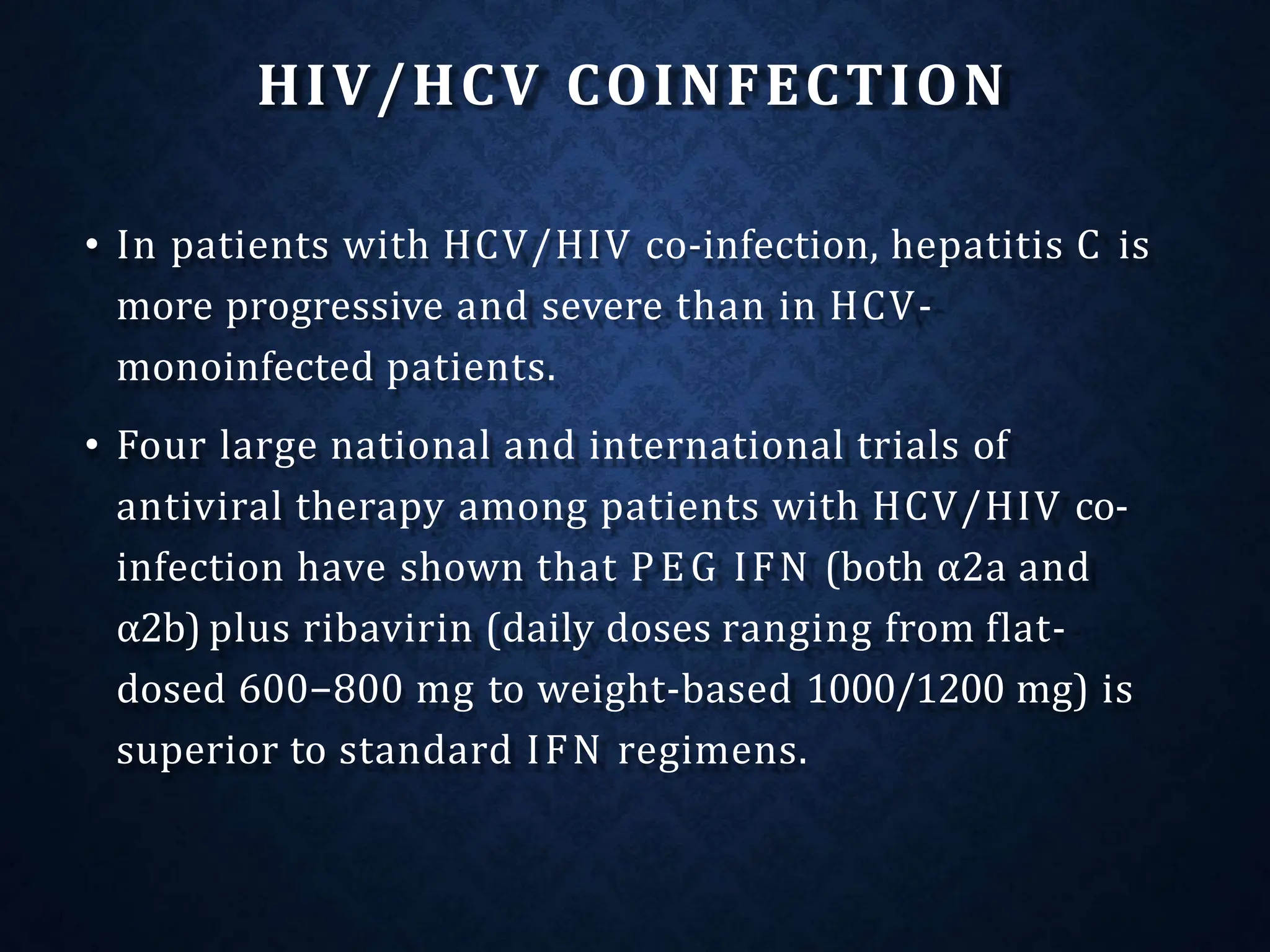 HIV/HCV COINFECTION

• In patients with HCV/HIV co-infection, hepatitis C is more progressive and severe than in HCV-monoinfected patients.

• Four large national and international trials of antiviral therapy among patients with HCV/HIV co-infection have shown that PEG IFN (both α2a and α2b) plus ribavirin (daily doses ranging from flat-dosed 600–800 mg to weight-based 1000/1200 mg) is superior to standard IFN regimens.